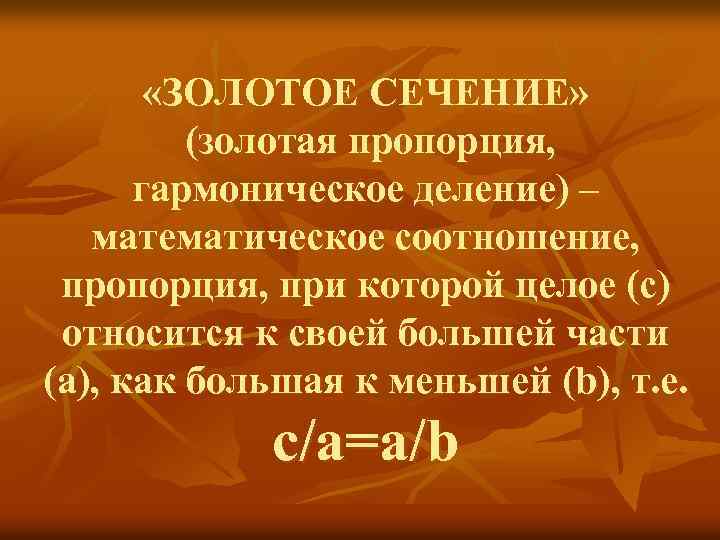 «ЗОЛОТОЕ СЕЧЕНИЕ» (золотая пропорция, гармоническое деление) – математическое соотношение, пропорция, при которой целое (с) относится к своей большей части (а), как большая к меньшей (b), т.е.

$c/a=a/b$